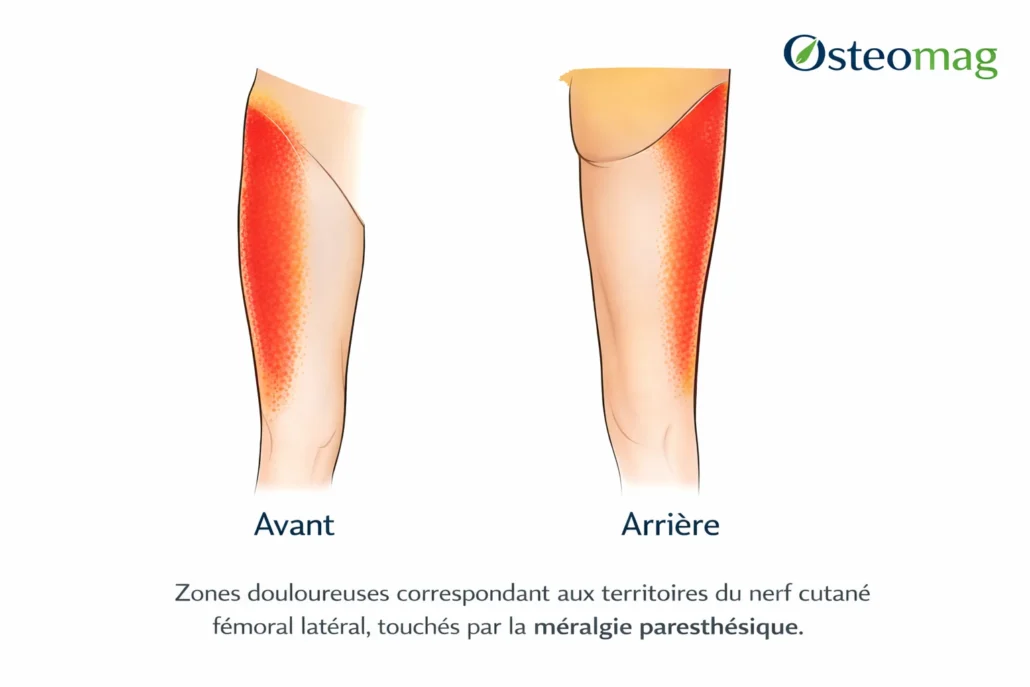 Osteomag

Avant

Arrière

Zones douloureuses correspondant aux territoires du nerf cutané fémoral latéral, touchés par la méralgie paresthésique.